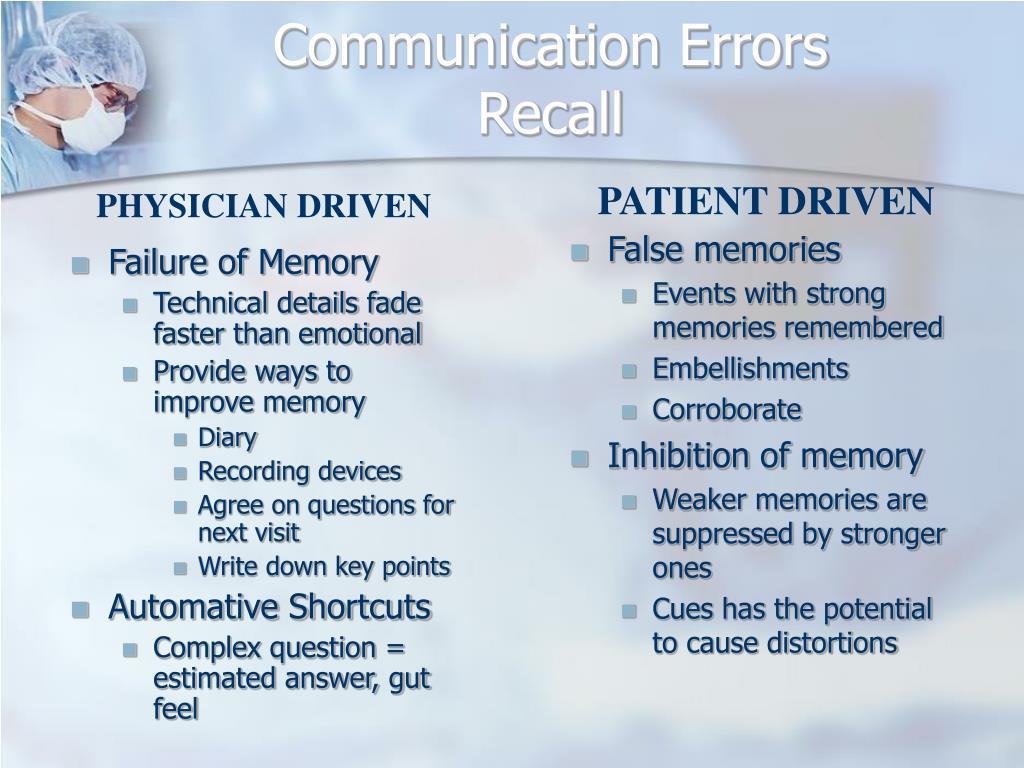 Communication Errors Recall

PHYSICIAN DRIVEN

- Failure of Memory
  - Technical details fade faster than emotional
  - Provide ways to improve memory
    - Diary
    - Recording devices
    - Agree on questions for next visit
    - Write down key points
- Automative Shortcuts
  - Complex question = estimated answer, gut feel

PATIENT DRIVEN

- False memories
  - Events with strong memories remembered
  - Embellishments
  - Corroborate
- Inhibition of memory
  - Weaker memories are suppressed by stronger ones
  - Cues has the potential to cause distortions